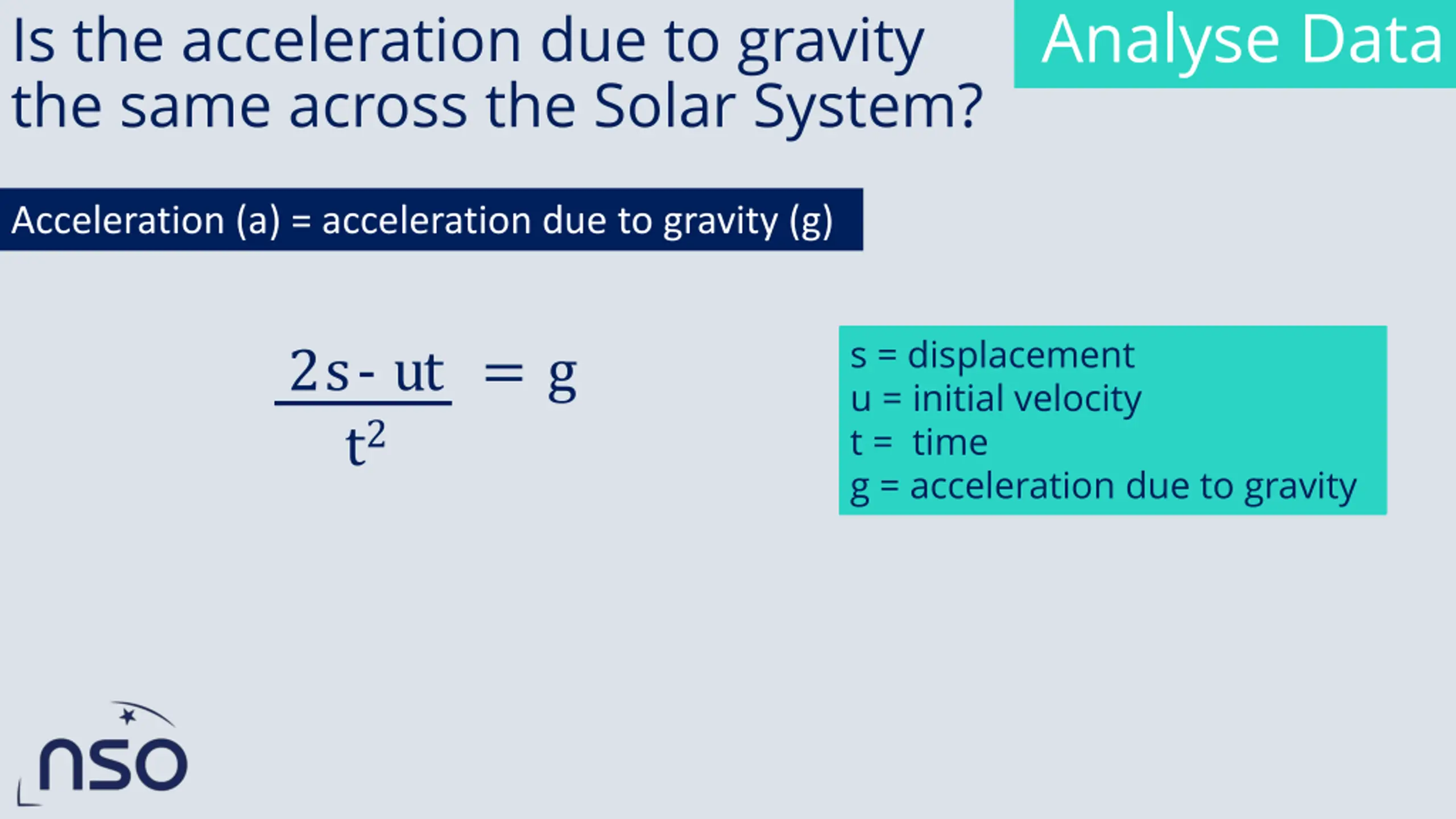 Is the acceleration due to gravity the same across the Solar System?

Analyse Data

Acceleration (a) = acceleration due to gravity (g)

$\frac{2s - ut}{t^2} = g$

s = displacement
u = initial velocity
t = time
g = acceleration due to gravity

nso